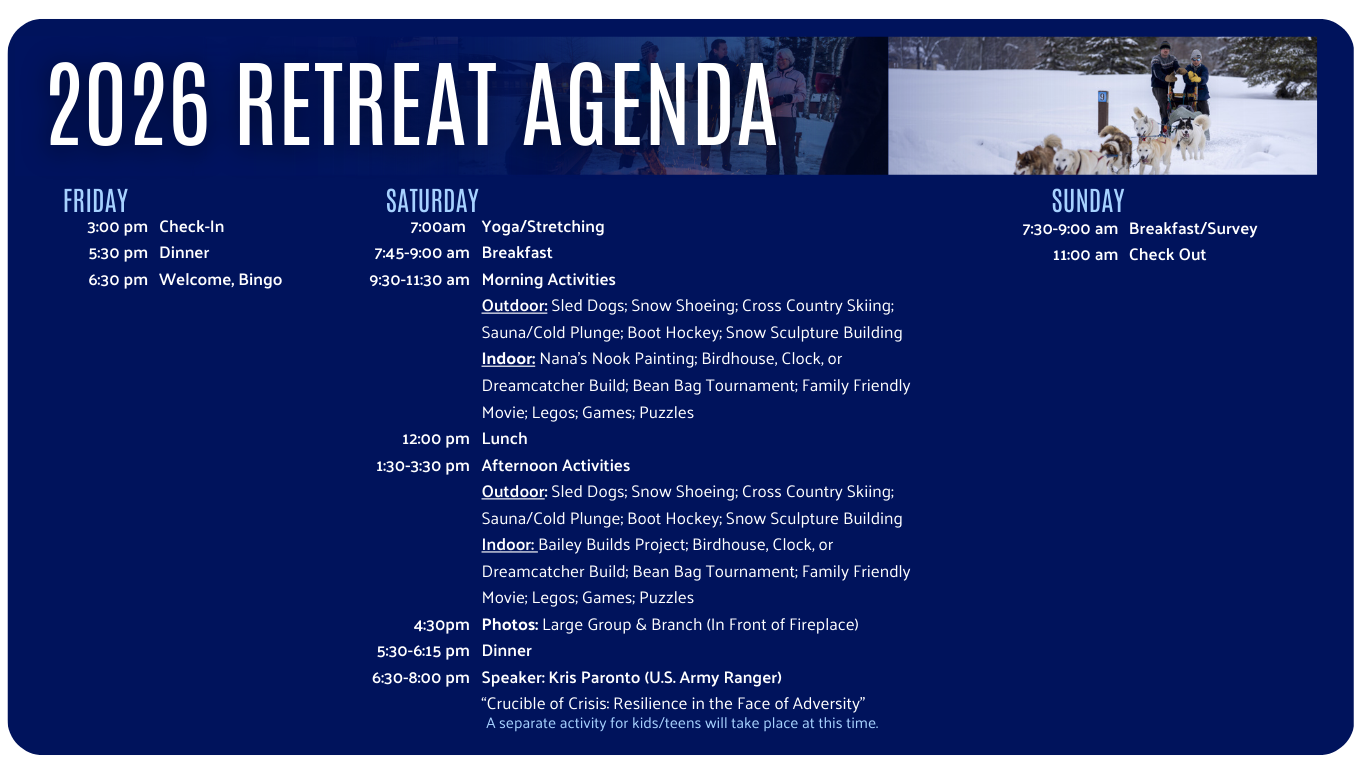 2026 RETREAT AGENDA

FRIDAY
3:00 pm Check-In
5:30 pm Dinner
6:30 pm Welcome, Bingo

SATURDAY
7:00am Yoga/Stretching
7:45-9:00 am Breakfast
9:30-11:30 am Morning Activities
Outdoor: Sled Dogs; Snow Shoeing; Cross Country Skiing; Sauna/Cold Plunge; Boot Hockey; Snow Sculpture Building
Indoor: Nana's Nook Painting; Birdhouse, Clock, or Dreamcatcher Build; Bean Bag Tournament; Family Friendly Movie; Legos; Games; Puzzles
12:00 pm Lunch
1:30-3:30 pm Afternoon Activities
Outdoor: Sled Dogs; Snow Shoeing; Cross Country Skiing; Sauna/Cold Plunge; Boot Hockey; Snow Sculpture Building
Indoor: Bailey Builds Project; Birdhouse, Clock, or Dreamcatcher Build; Bean Bag Tournament; Family Friendly Movie; Legos; Games; Puzzles
4:30pm Photos: Large Group & Branch (In Front of Fireplace)
5:30-6:15 pm Dinner
6:30-8:00 pm Speaker: Kris Paronto (U.S. Army Ranger)
"Crucible of Crisis: Resilience in the Face of Adversity"
A separate activity for kids/teens will take place at this time.

SUNDAY
7:30-9:00 am Breakfast/Survey
11:00 am Check Out